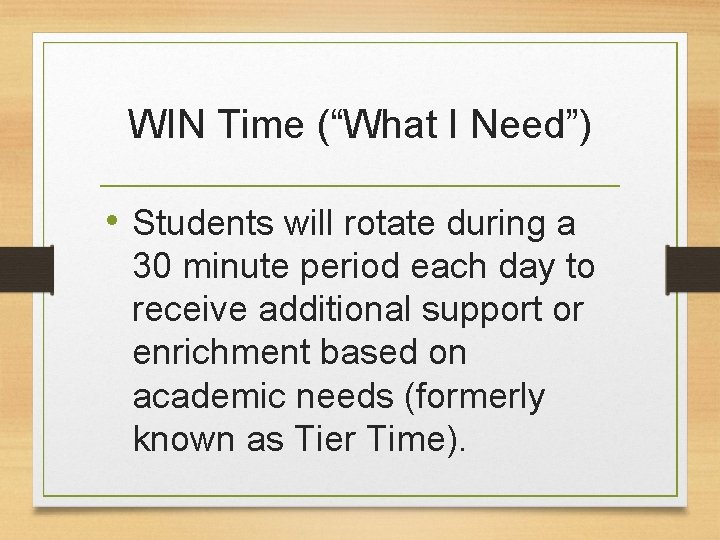 WIN Time (“What I Need”)

• Students will rotate during a 30 minute period each day to receive additional support or enrichment based on academic needs (formerly known as Tier Time).